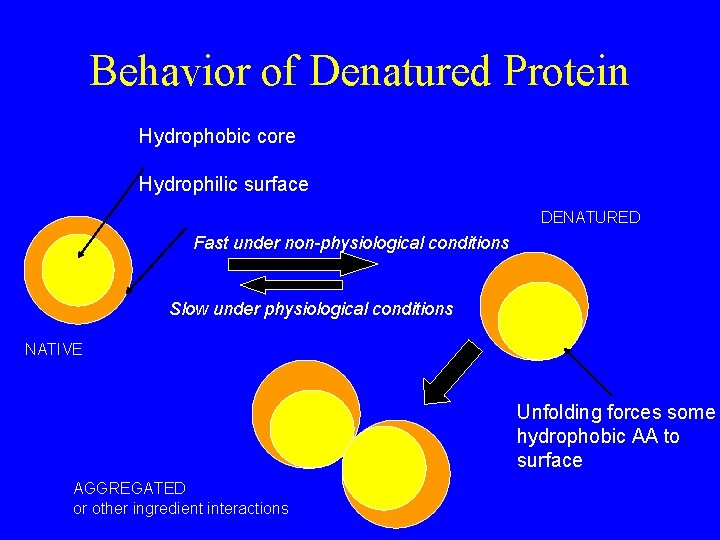 Behavior of Denatured Protein

Hydrophobic core

Hydrophilic surface

DENATURED

Fast under non-physiological conditions

Slow under physiological conditions

NATIVE

Unfolding forces some hydrophobic AA to surface

AGGREGATED
or other ingredient interactions